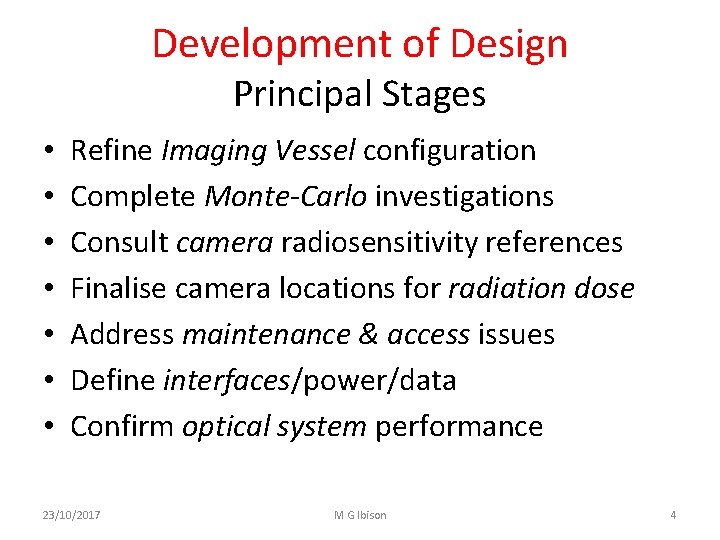 Development of Design
Principal Stages

• Refine Imaging Vessel configuration
• Complete Monte-Carlo investigations
• Consult camera radiosensitivity references
• Finalise camera locations for radiation dose
• Address maintenance & access issues
• Define interfaces/power/data
• Confirm optical system performance

23/10/2017 M G Ibison 4